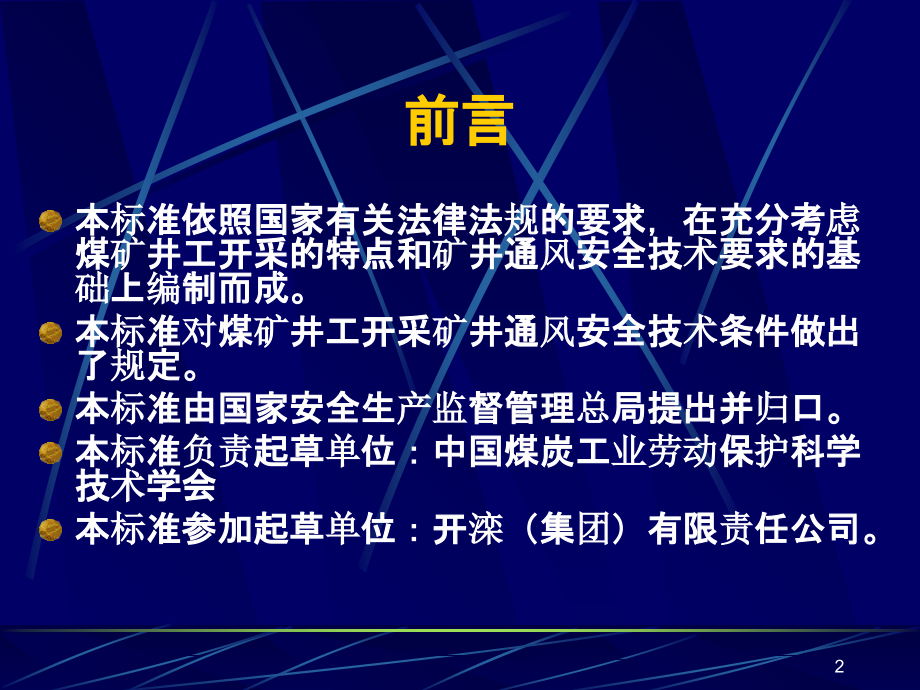 前言

本标准依照国家有关法律法规的要求，在充分考虑煤矿井工开采的特点和矿井通风安全技术要求的基础上编制而成。

本标准对煤矿井工开采矿井通风安全技术条件做出了规定。

本标准由国家安全生产监督管理总局提出并归口。

本标准负责起草单位：中国煤炭工业劳动保护科学技术学会

本标准参加起草单位：开滦（集团）有限责任公司。

2